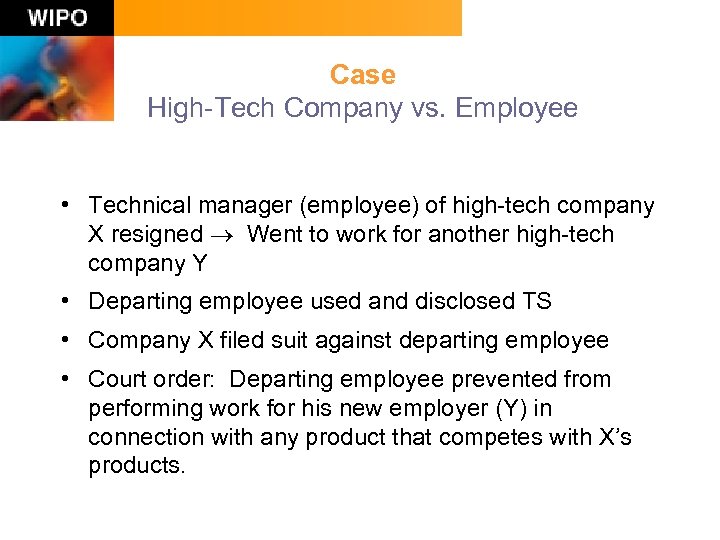 WIPO

Case
High-Tech Company vs. Employee

• Technical manager (employee) of high-tech company X resigned $\rightarrow$ Went to work for another high-tech company Y

• Departing employee used and disclosed TS

• Company X filed suit against departing employee

• Court order: Departing employee prevented from performing work for his new employer (Y) in connection with any product that competes with X's products.